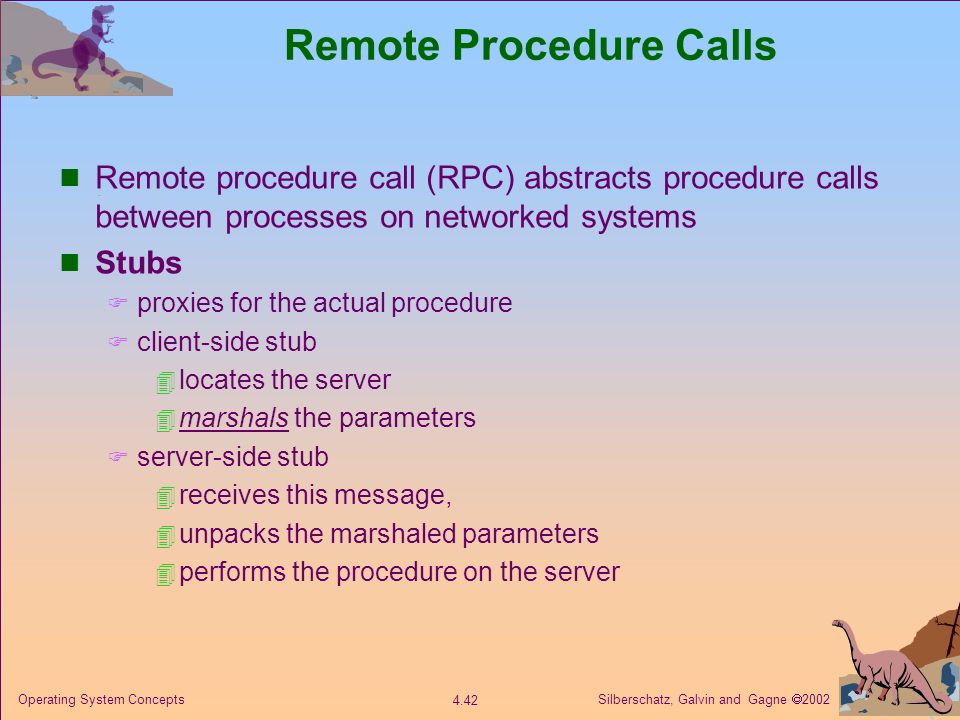 Remote Procedure Calls

Remote procedure call (RPC) abstracts procedure calls between processes on networked systems

Stubs

proxies for the actual procedure

client-side stub

locates the server

marshals the parameters

server-side stub

receives this message,

unpacks the marshaled parameters

performs the procedure on the server

Operating System Concepts

4.42

Silberschatz, Galvin and Gagne ©2002